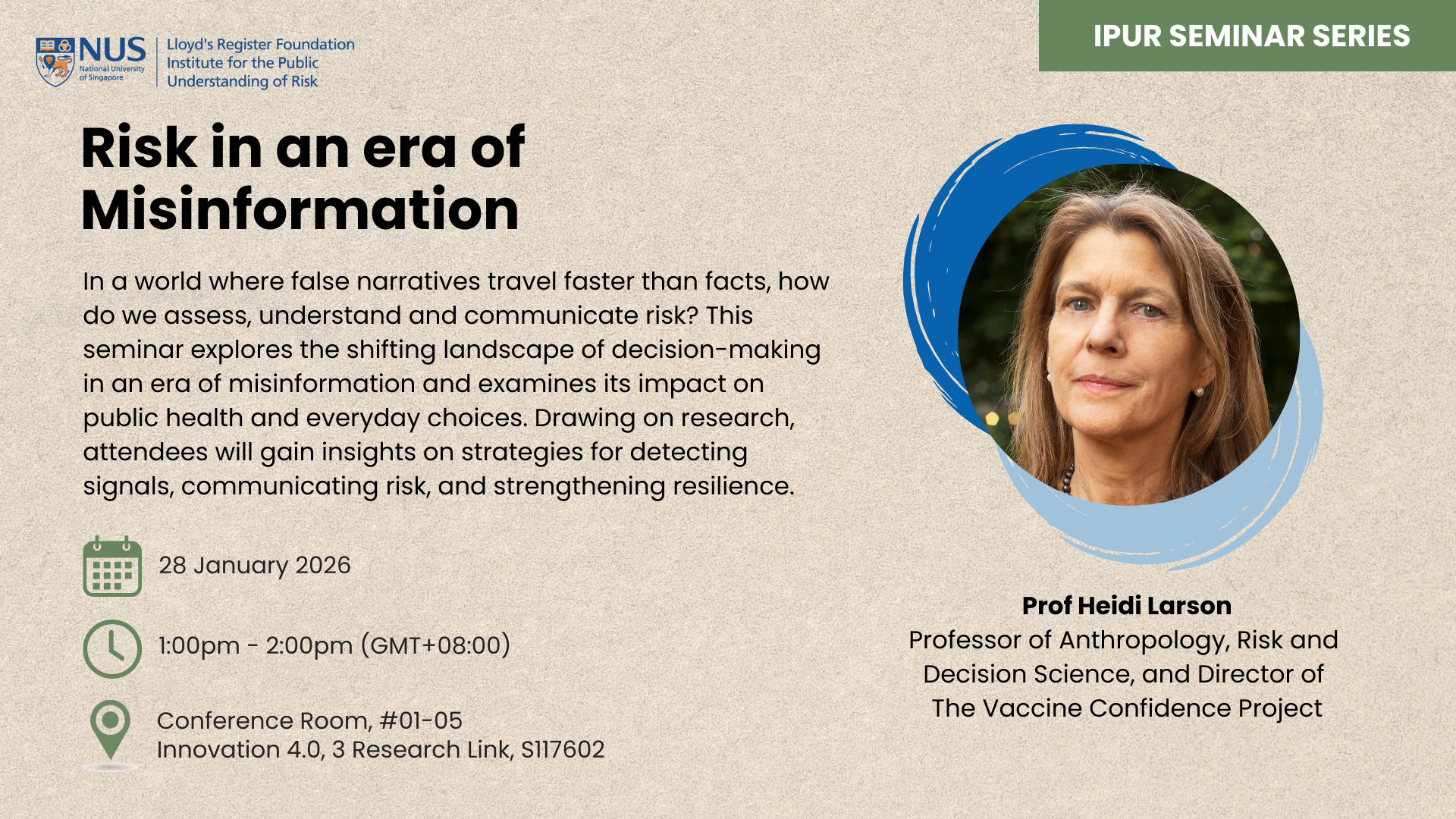 NUS National University of Singapore

Lloyd's Register Foundation Institute for the Public Understanding of Risk

IPUR SEMINAR SERIES

Risk in an era of Misinformation

In a world where false narratives travel faster than facts, how do we assess, understand and communicate risk? This seminar explores the shifting landscape of decision-making in an era of misinformation and examines its impact on public health and everyday choices. Drawing on research, attendees will gain insights on strategies for detecting signals, communicating risk, and strengthening resilience.

28 January 2026

1:00pm - 2:00pm (GMT+08:00)

Conference Room, #01-05
Innovation 4.0, 3 Research Link, S117602

Prof Heidi Larson
Professor of Anthropology, Risk and Decision Science, and Director of The Vaccine Confidence Project